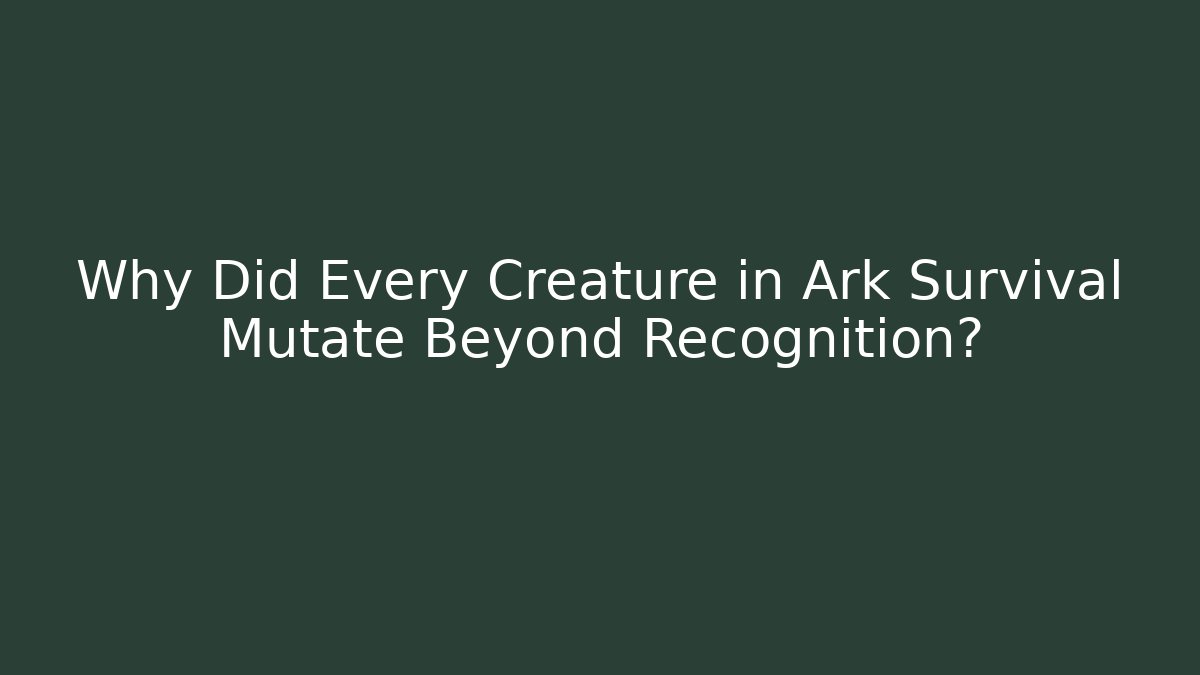 Why Did Every Creature in Ark Survival Mutate Beyond Recognition?